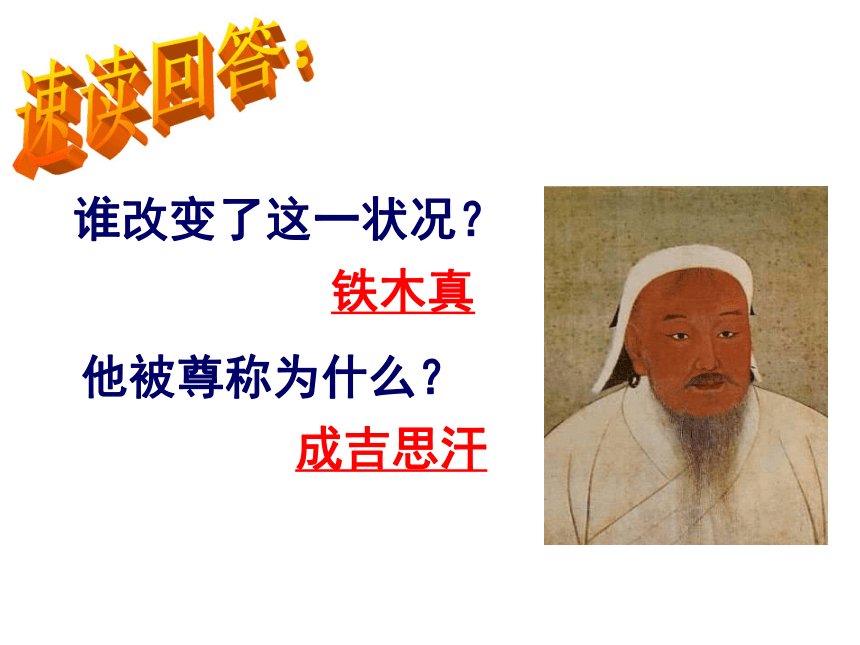 速读回答：

谁改变了这一状况？

铁木真

他被尊称为什么？

成吉思汗